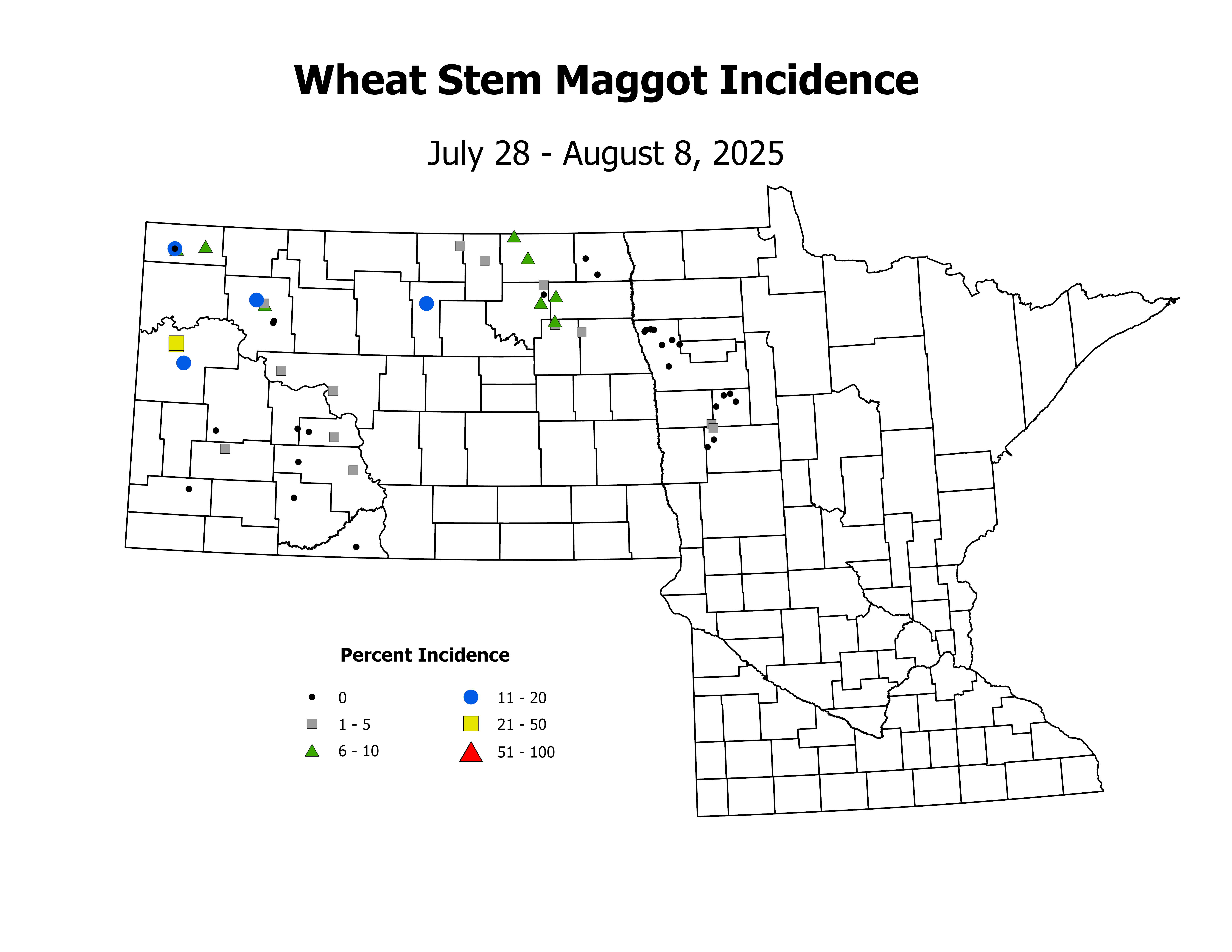 Wheat Stem Maggot Incidence

July 28 - August 8, 2025

Percent Incidence

0
1 - 5
6 - 10
11 - 20
21 - 50
51 - 100